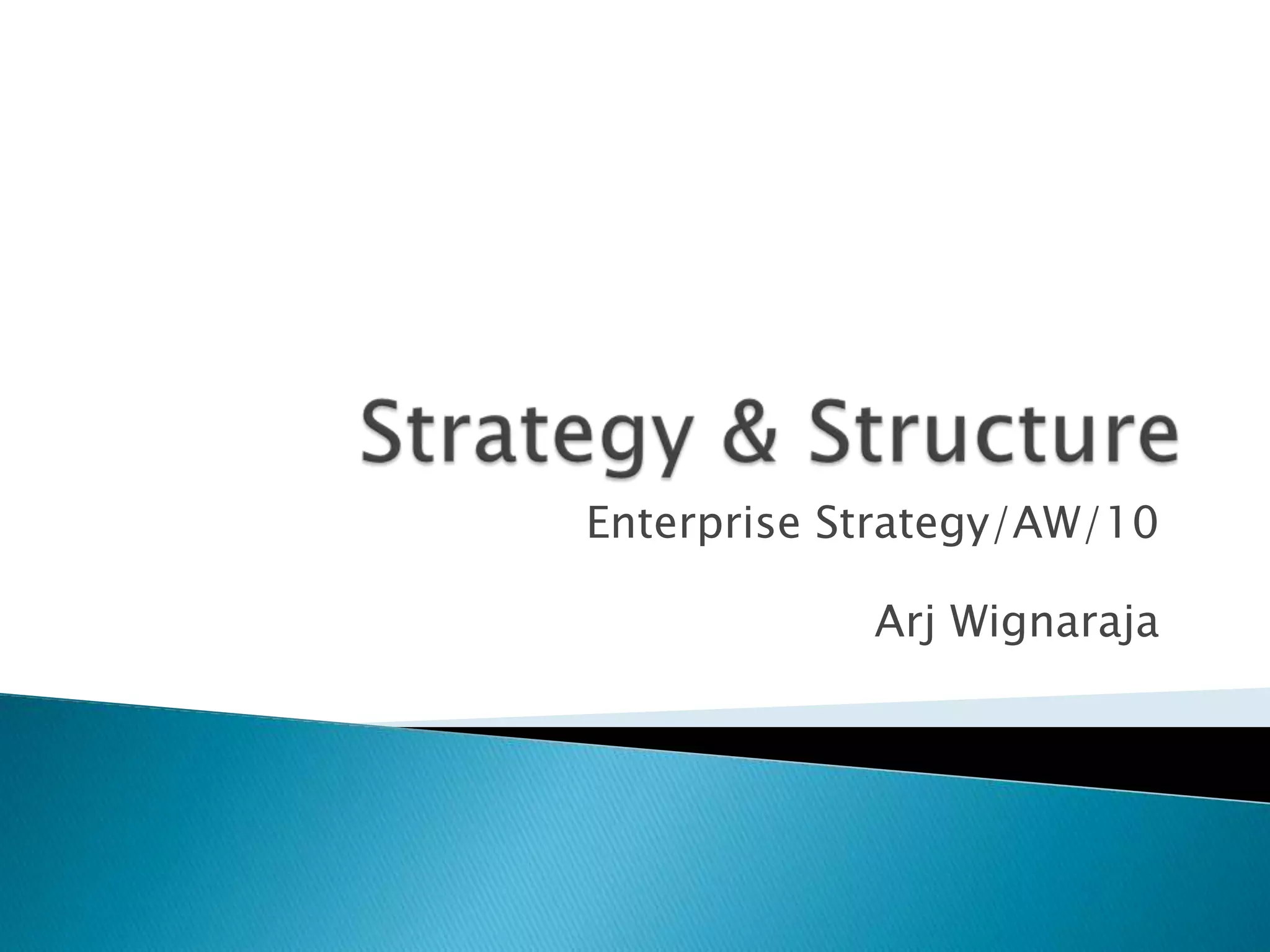 Strategy & Structure

Enterprise Strategy/AW/10

Arj Wignaraja